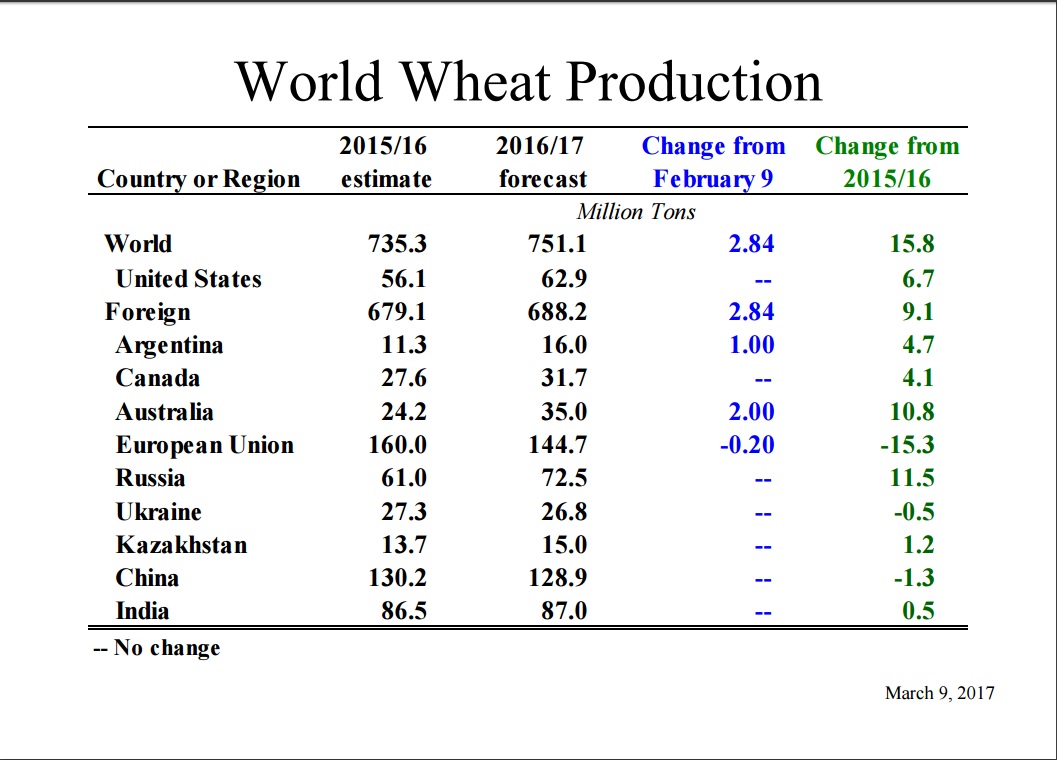 World Wheat Production

| Country or Region | 2015/16 estimate | 2016/17 forecast | Change from February 9 | Change from 2015/16 |
|---|---|---|---|---|
| | | Million Tons | | |
| World | 735.3 | 751.1 | 2.84 | 15.8 |
| United States | 56.1 | 62.9 | -- | 6.7 |
| Foreign | 679.1 | 688.2 | 2.84 | 9.1 |
| Argentina | 11.3 | 16.0 | 1.00 | 4.7 |
| Canada | 27.6 | 31.7 | -- | 4.1 |
| Australia | 24.2 | 35.0 | 2.00 | 10.8 |
| European Union | 160.0 | 144.7 | -0.20 | -15.3 |
| Russia | 61.0 | 72.5 | -- | 11.5 |
| Ukraine | 27.3 | 26.8 | -- | -0.5 |
| Kazakhstan | 13.7 | 15.0 | -- | 1.2 |
| China | 130.2 | 128.9 | -- | -1.3 |
| India | 86.5 | 87.0 | -- | 0.5 |

-- No change

March 9, 2017